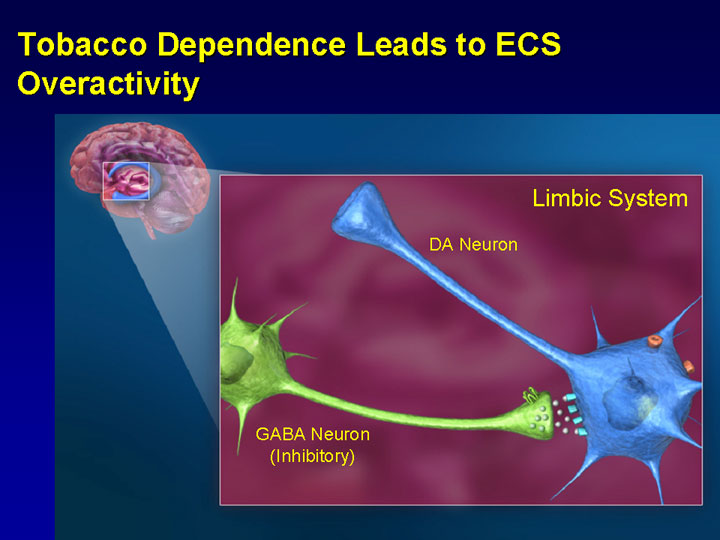 Tobacco Dependence Leads to ECS Overactivity

Limbic System

DA Neuron

GABA Neuron
(Inhibitory)